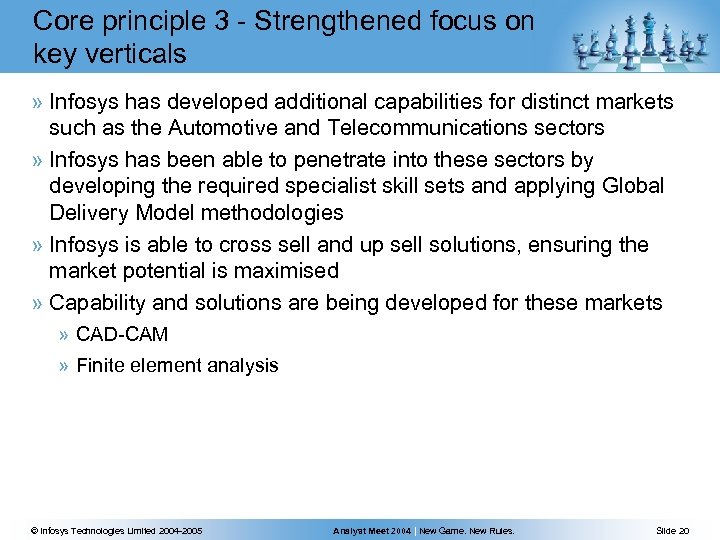 Core principle 3 - Strengthened focus on key verticals

» Infosys has developed additional capabilities for distinct markets such as the Automotive and Telecommunications sectors

» Infosys has been able to penetrate into these sectors by developing the required specialist skill sets and applying Global Delivery Model methodologies

» Infosys is able to cross sell and up sell solutions, ensuring the market potential is maximised

» Capability and solutions are being developed for these markets

» CAD-CAM

» Finite element analysis

© Infosys Technologies Limited 2004-2005 Analyst Meet 2004 | New Game. New Rules. Slide 20